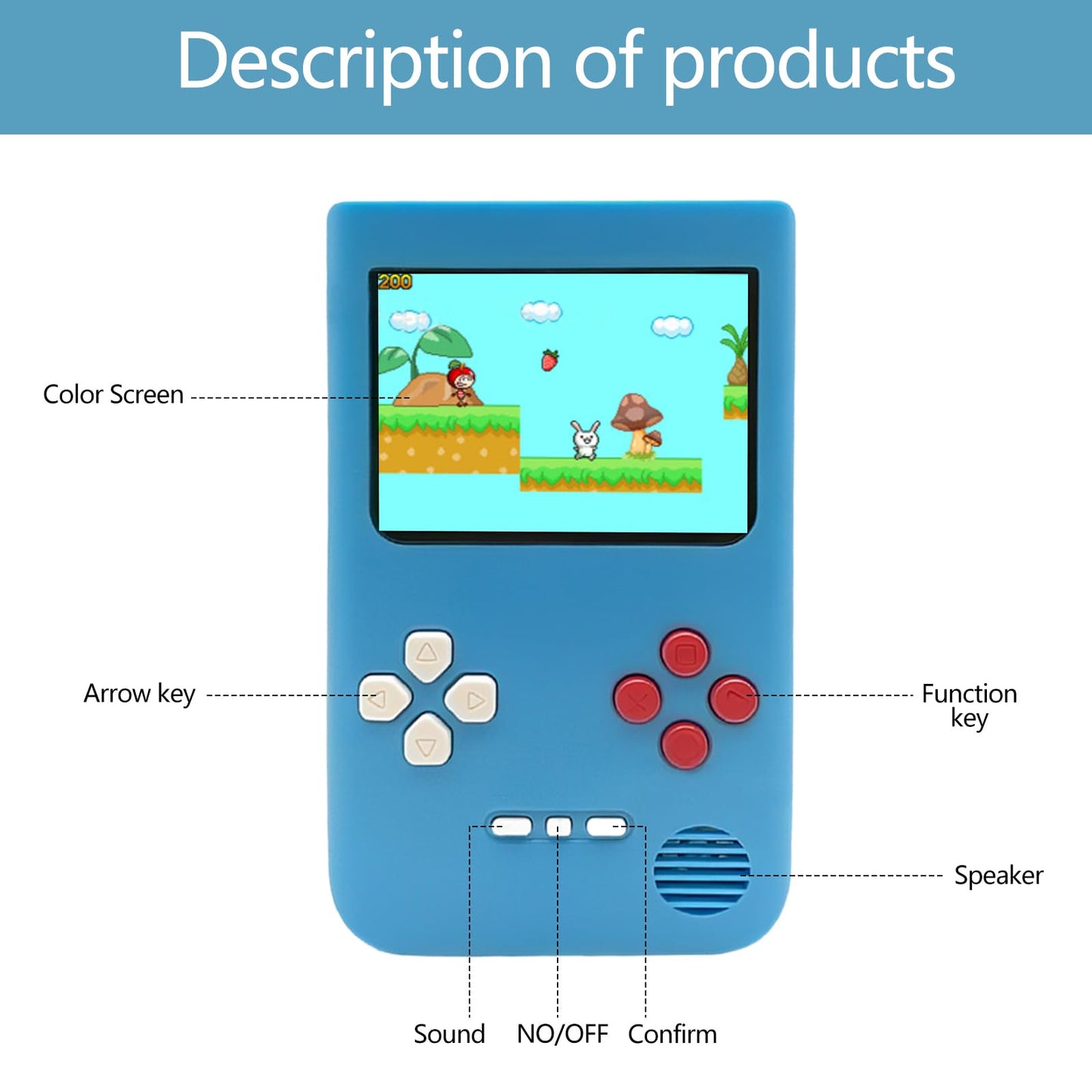 Description of products

200

Color Screen

Arrow key

Function key

Speaker

Sound

NO/OFF

Confirm